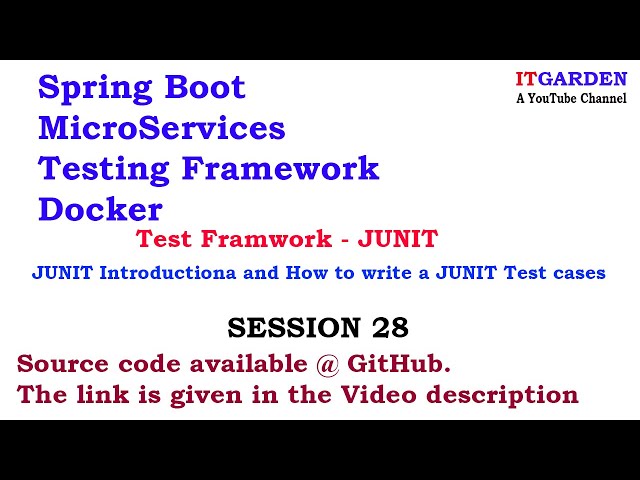 Spring Boot
MicroServices
Testing Framework
Docker

ITGARDEN
A YouTube Channel

Test Framwork - JUNIT

JUNIT Introductiona and How to write a JUNIT Test cases

SESSION 28

Source code available @ GitHub.
The link is given in the Video description